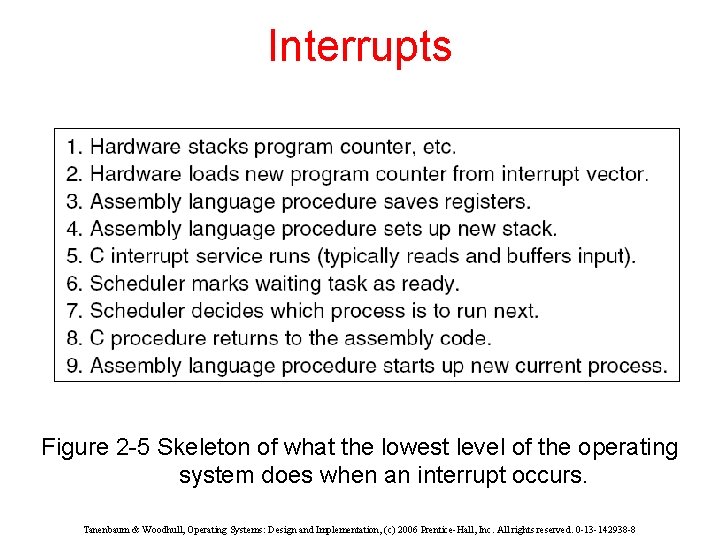 Interrupts

1. Hardware stacks program counter, etc.
2. Hardware loads new program counter from interrupt vector.
3. Assembly language procedure saves registers.
4. Assembly language procedure sets up new stack.
5. C interrupt service runs (typically reads and buffers input).
6. Scheduler marks waiting task as ready.
7. Scheduler decides which process is to run next.
8. C procedure returns to the assembly code.
9. Assembly language procedure starts up new current process.

Figure 2-5 Skeleton of what the lowest level of the operating system does when an interrupt occurs.

Tanenbaum & Woodhull, Operating Systems: Design and Implementation, (c) 2006 Prentice-Hall, Inc. All rights reserved. 0-13-142938-8